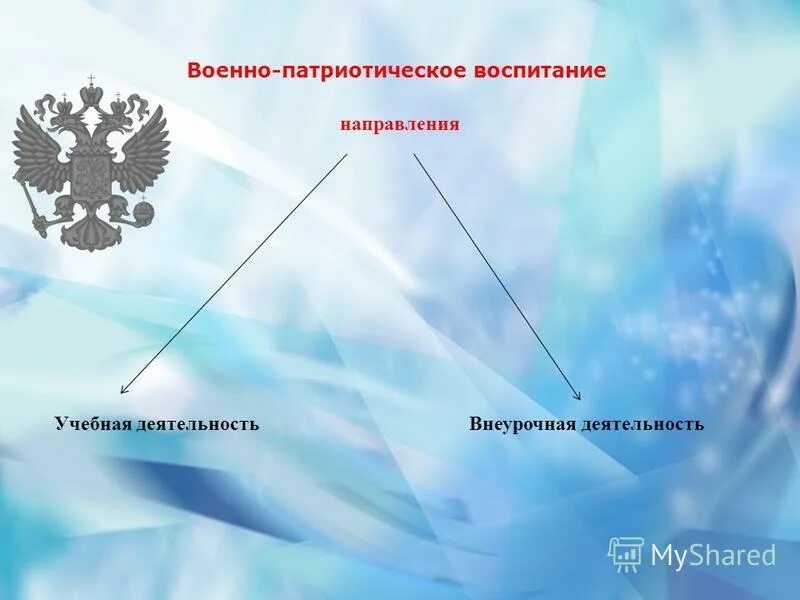 Военно-патриотическое воспитание

направления

Учебная деятельность

Внеурочная деятельность

MyShared